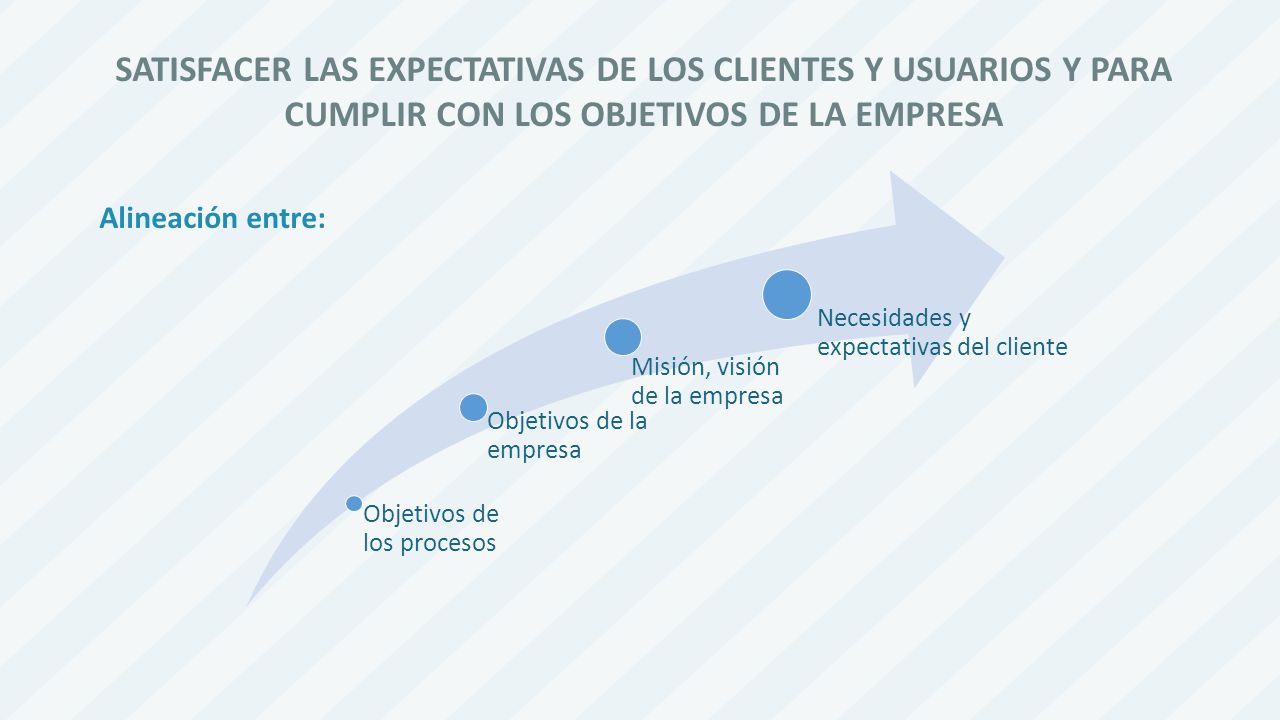 SATISFACER LAS EXPECTATIVAS DE LOS CLIENTES Y USUARIOS Y PARA CUMPLIR CON LOS OBJETIVOS DE LA EMPRESA

Alineación entre:

Objetivos de los procesos

Objetivos de la empresa

Misión, visión de la empresa

Necesidades y expectativas del cliente